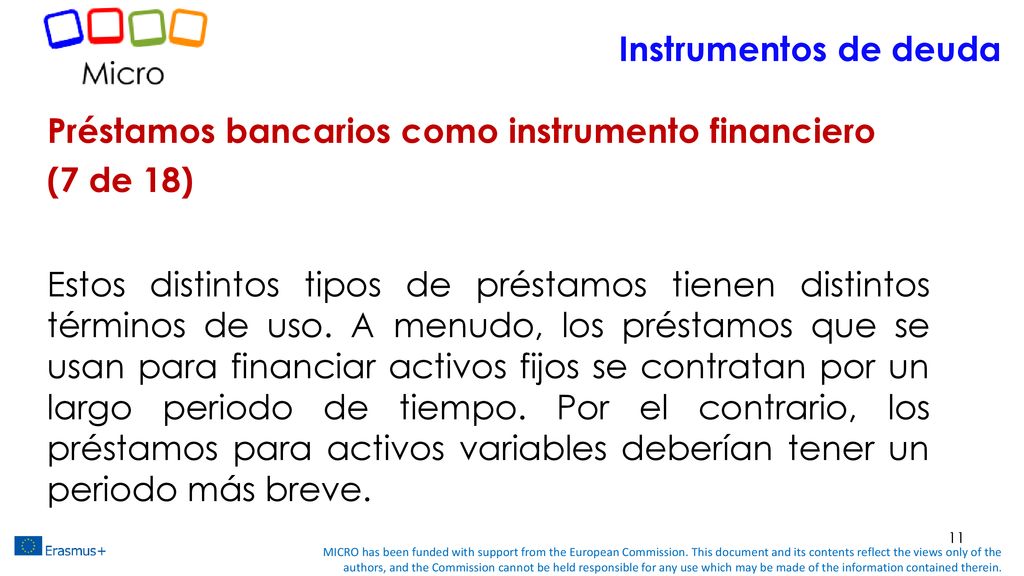 Micro

Instrumentos de deuda

Préstamos bancarios como instrumento financiero (7 de 18)

Estos distintos tipos de préstamos tienen distintos términos de uso. A menudo, los préstamos que se usan para financiar activos fijos se contratan por un largo periodo de tiempo. Por el contrario, los préstamos para activos variables deberían tener un periodo más breve.

11

Erasmus+

MICRO has been funded with support from the European Commission. This document and its contents reflect the views only of the authors, and the Commission cannot be held responsible for any use which may be made of the information contained therein.